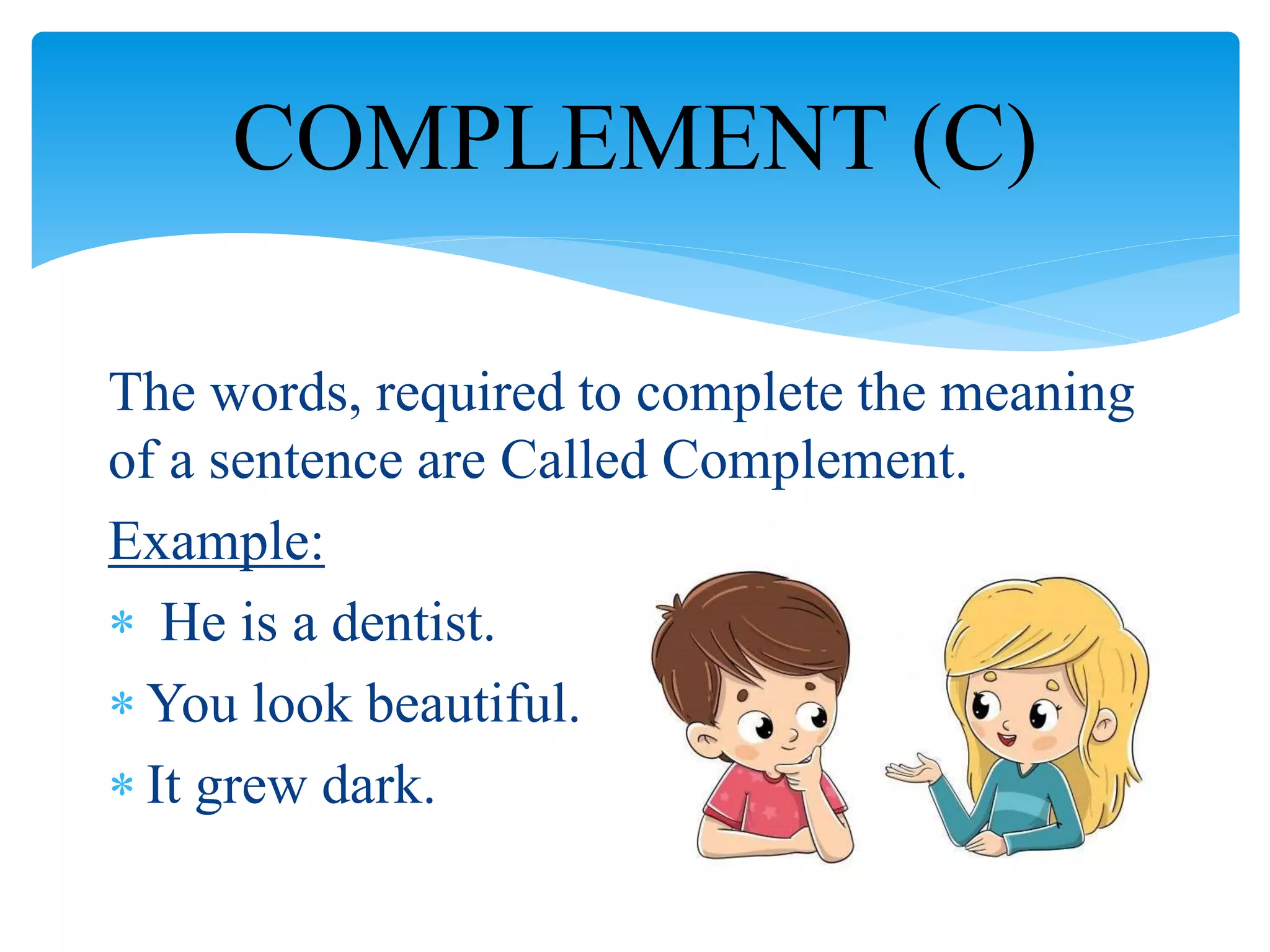 COMPLEMENT (C)

The words, required to complete the meaning of a sentence are Called Complement.

Example:

* He is a dentist.
* You look beautiful.
* It grew dark.